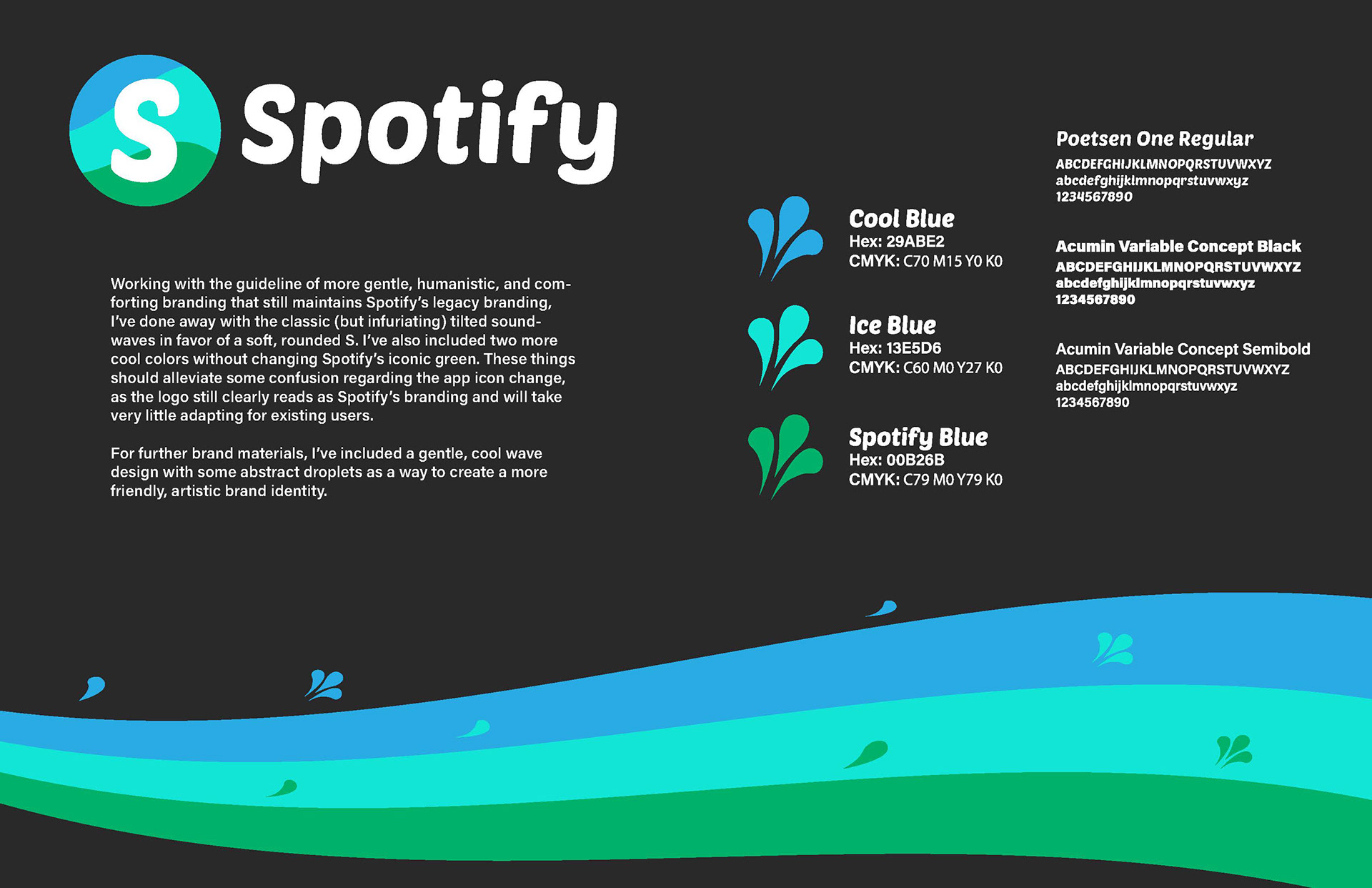 S Spotify

Working with the guideline of more gentle, humanistic, and comforting branding that still maintains Spotify's legacy branding, I've done away with the classic (but infuriating) tilted soundwaves in favor of a soft, rounded S. I've also included two more cool colors without changing Spotify's iconic green. These things should alleviate some confusion regarding the app icon change, as the logo still clearly reads as Spotify's branding and will take very little adapting for existing users.

For further brand materials, I've included a gentle, cool wave design with some abstract droplets as a way to create a more friendly, artistic brand identity.

Cool Blue
Hex: 29ABE2
CMYK: C70 M15 Y0 K0

Ice Blue
Hex: 13E5D6
CMYK: C60 M0 Y27 K0

Spotify Blue
Hex: 00B26B
CMYK: C79 M0 Y79 K0

Poetsen One Regular
ABCDEFGHIJKLMNOPQRSTUVWXYZ
abcdefghijklmnopqrstuvwxyz
1234567890

Acumin Variable Concept Black
ABCDEFGHIJKLMNOPQRSTUVWXYZ
abcdefghijklmnopqrstuvwxyz
1234567890

Acumin Variable Concept Semibold
ABCDEFGHIJKLMNOPQRSTUVWXYZ
abcdefghijklmnopqrstuvwxyz
1234567890